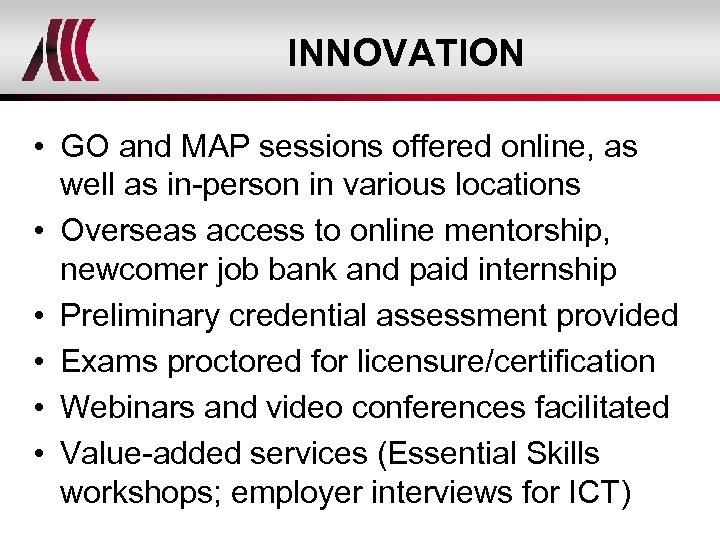 INNOVATION

• GO and MAP sessions offered online, as well as in-person in various locations
• Overseas access to online mentorship, newcomer job bank and paid internship
• Preliminary credential assessment provided
• Exams proctored for licensure/certification
• Webinars and video conferences facilitated
• Value-added services (Essential Skills workshops; employer interviews for ICT)